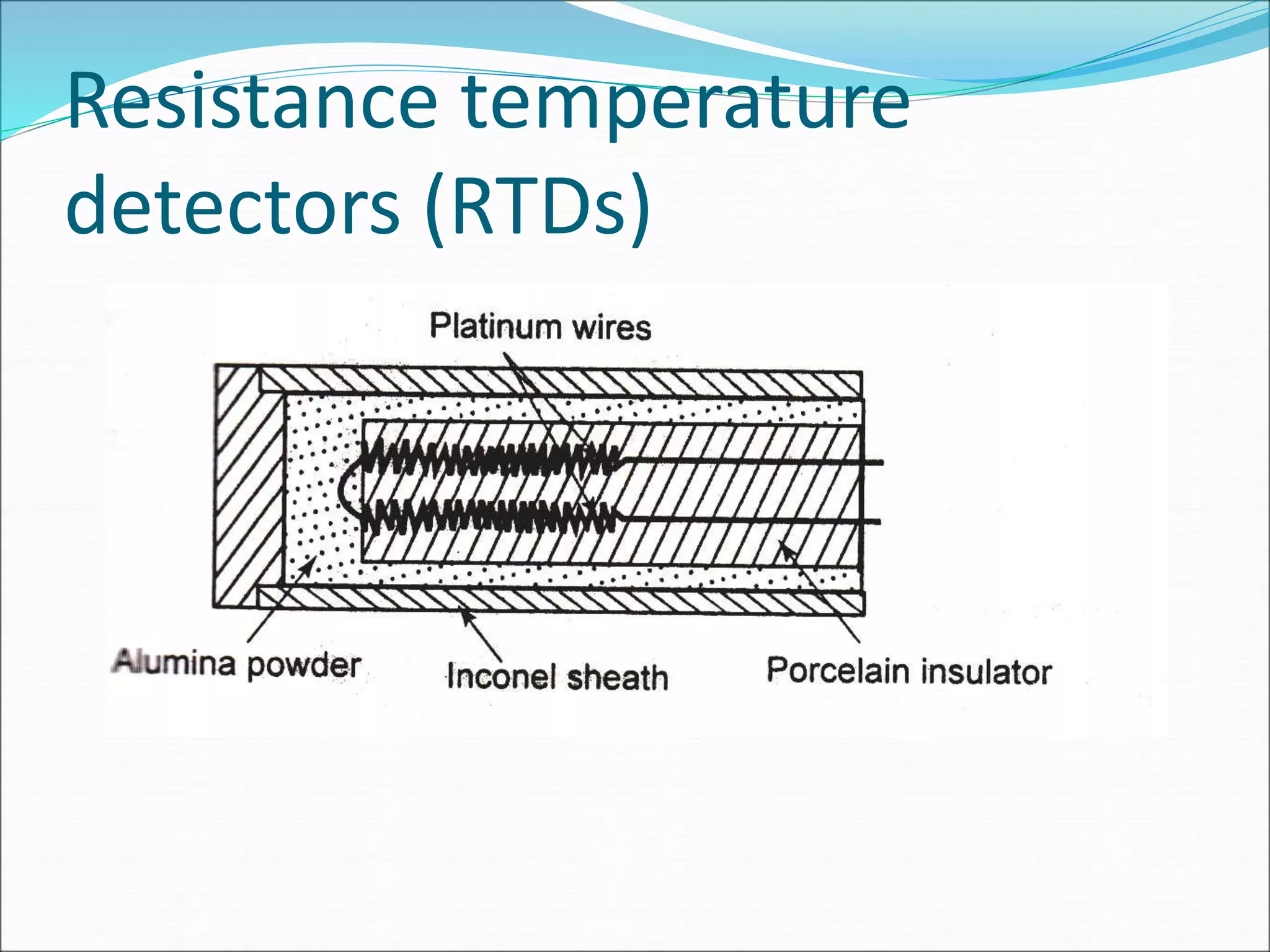 Resistance temperature detectors (RTDs)

Platinum wires

Alumina powder

Inconel sheath

Porcelain insulator